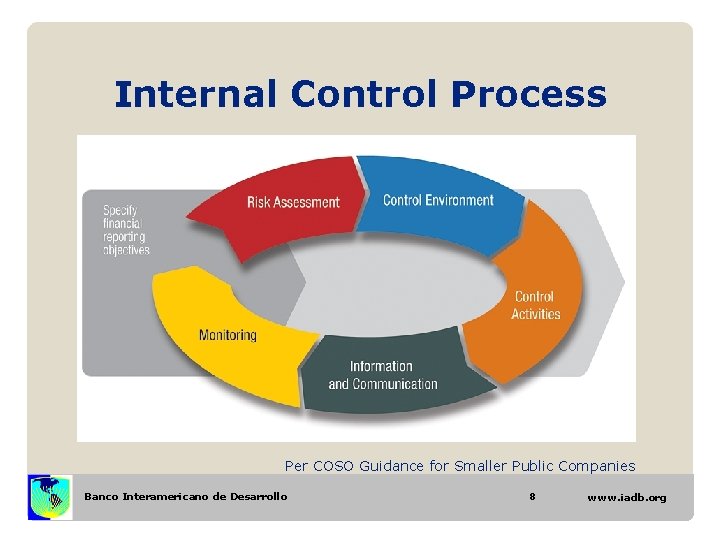 Internal Control Process

Specify financial reporting objectives

Risk Assessment

Control Environment

Control Activities

Information and Communication

Monitoring

Per COSO Guidance for Smaller Public Companies

Banco Interamericano de Desarrollo

8

www.iadb.org